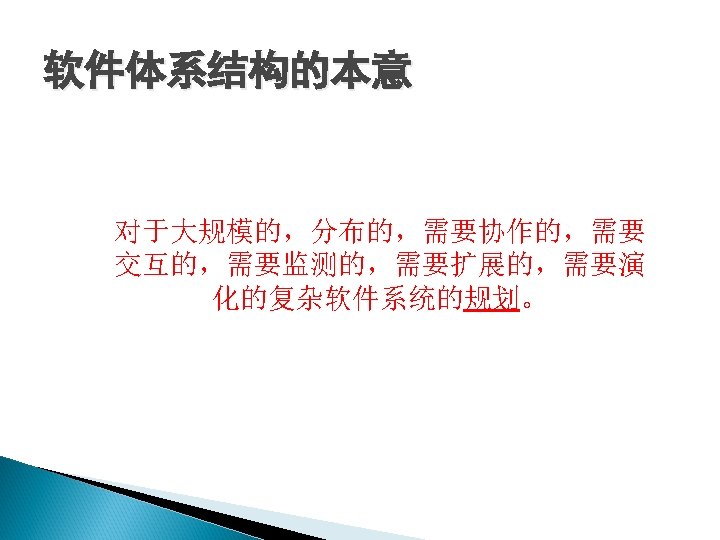 软件体系结构的本意

对于大规模的，分布的，需要协作的，需要交互的，需要监测的，需要扩展的，需要演化的复杂软件系统的规划。